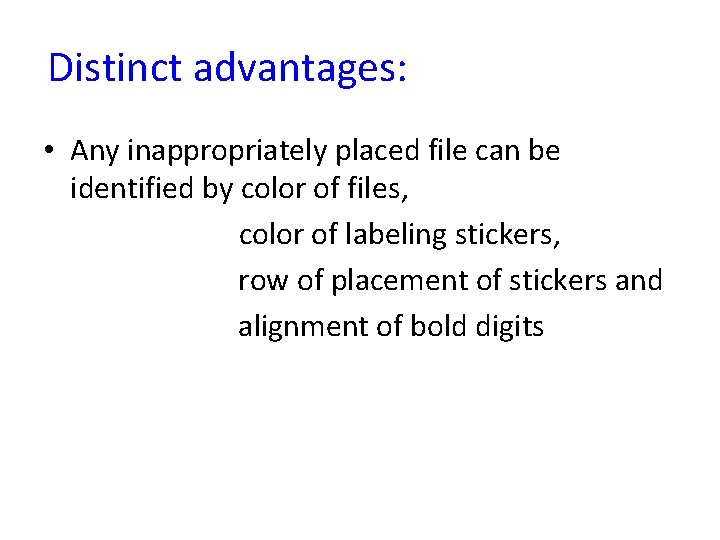 Distinct advantages:

• Any inappropriately placed file can be identified by color of files,

color of labeling stickers,

row of placement of stickers and

alignment of bold digits